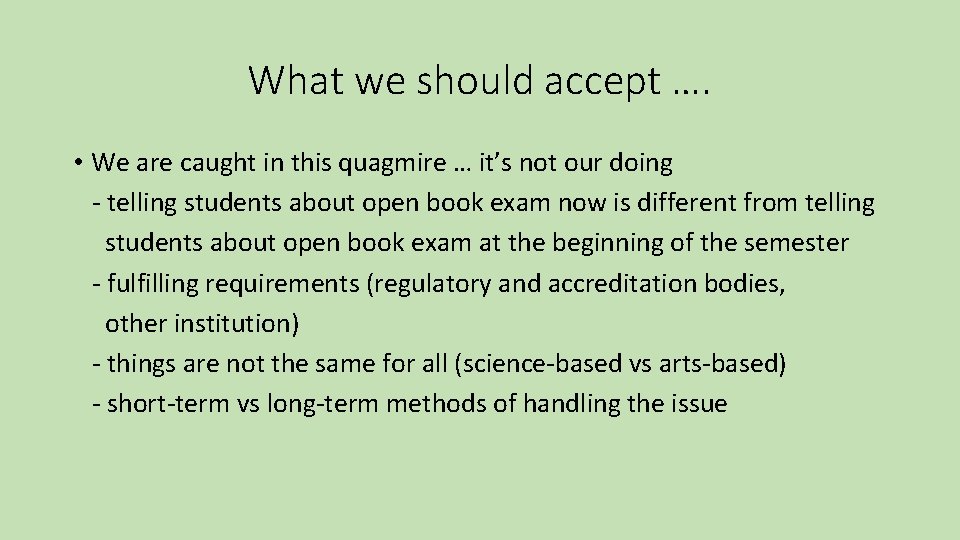 What we should accept ….

• We are caught in this quagmire … it’s not our doing
- telling students about open book exam now is different from telling students about open book exam at the beginning of the semester
- fulfilling requirements (regulatory and accreditation bodies, other institution)
- things are not the same for all (science-based vs arts-based)
- short-term vs long-term methods of handling the issue